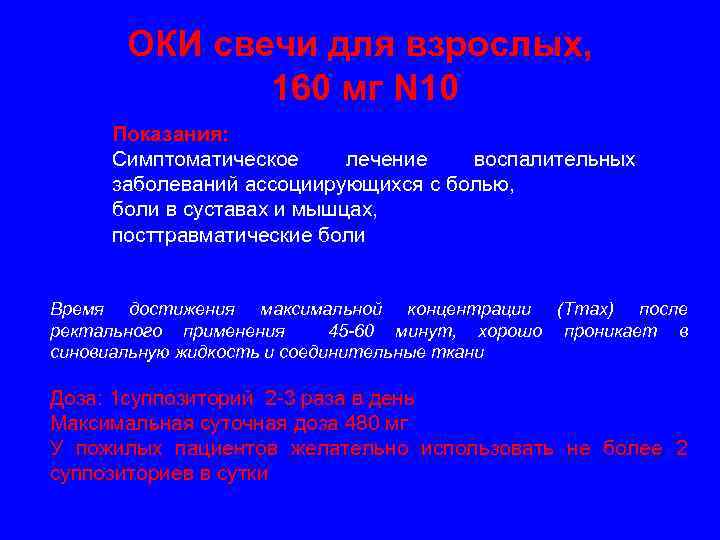 ОКИ свечи для взрослых, 160 мг N10

Показания:
Симптоматическое лечение воспалительных заболеваний ассоциирующихся с болью, боли в суставах и мышцах, посттравматические боли

Время достижения максимальной концентрации (Tmax) после ректального применения 45-60 минут, хорошо проникает в синовиальную жидкость и соединительные ткани

Доза: 1суппозиторий 2-3 раза в день
Максимальная суточная доза 480 мг
У пожилых пациентов желательно использовать не более 2 суппозиториев в сутки